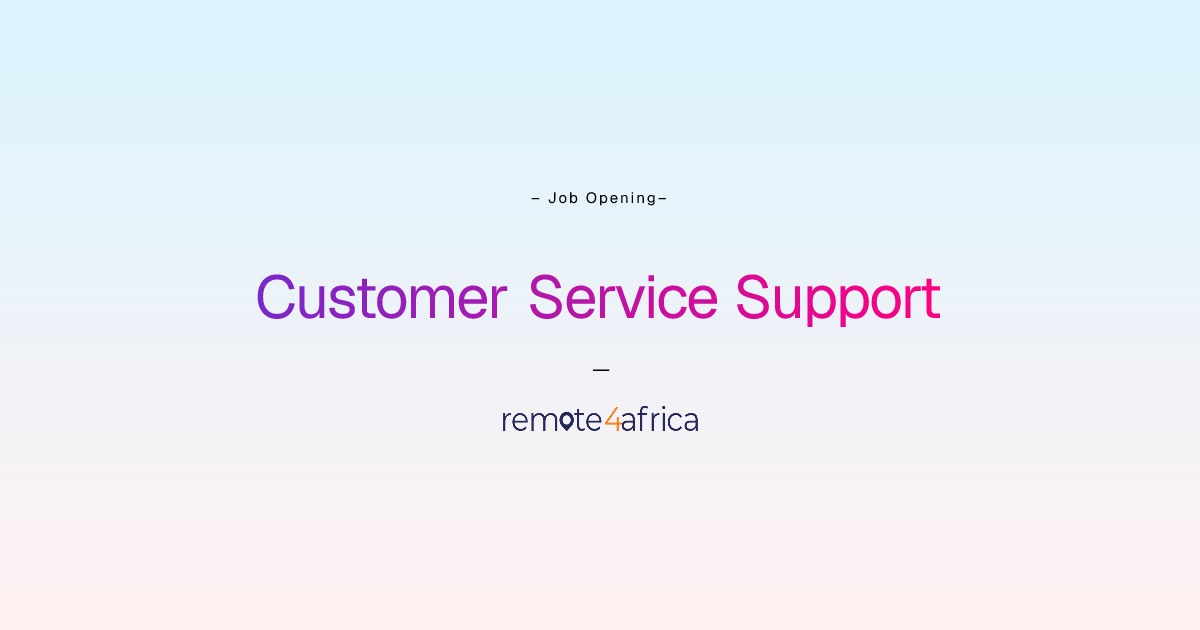 – Job Opening–

Customer Service Support

—

remote4africa